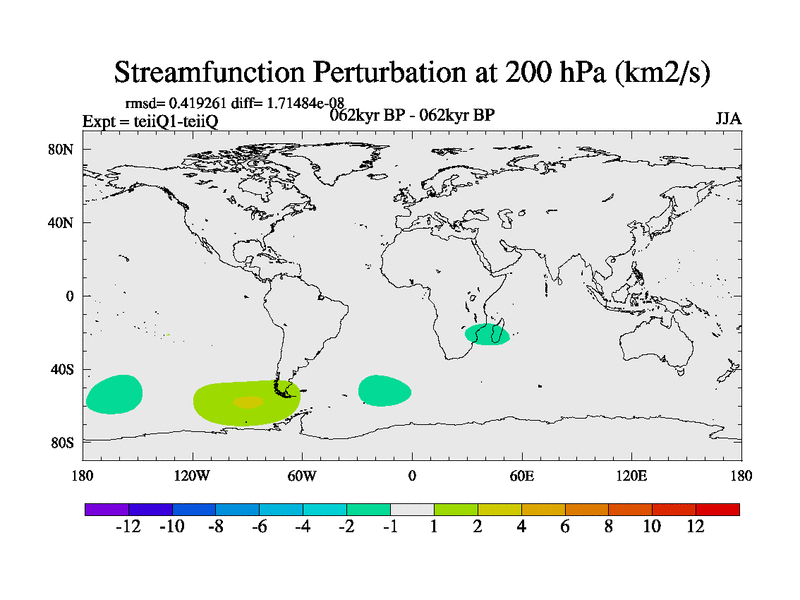 Streamfunction Perturbation at 200 hPa (km2/s)

rmsd= 0.419261 diff= 1.71484e-08
Expt = teiiQ1-teiiQ
062kyr BP - 062kyr BP
JJA

80N
40N
0
40S
80S

180
120W
60W
0
60E
120E
180

-12 -10 -8 -6 -4 -2 -1 1 2 4 6 8 10 12